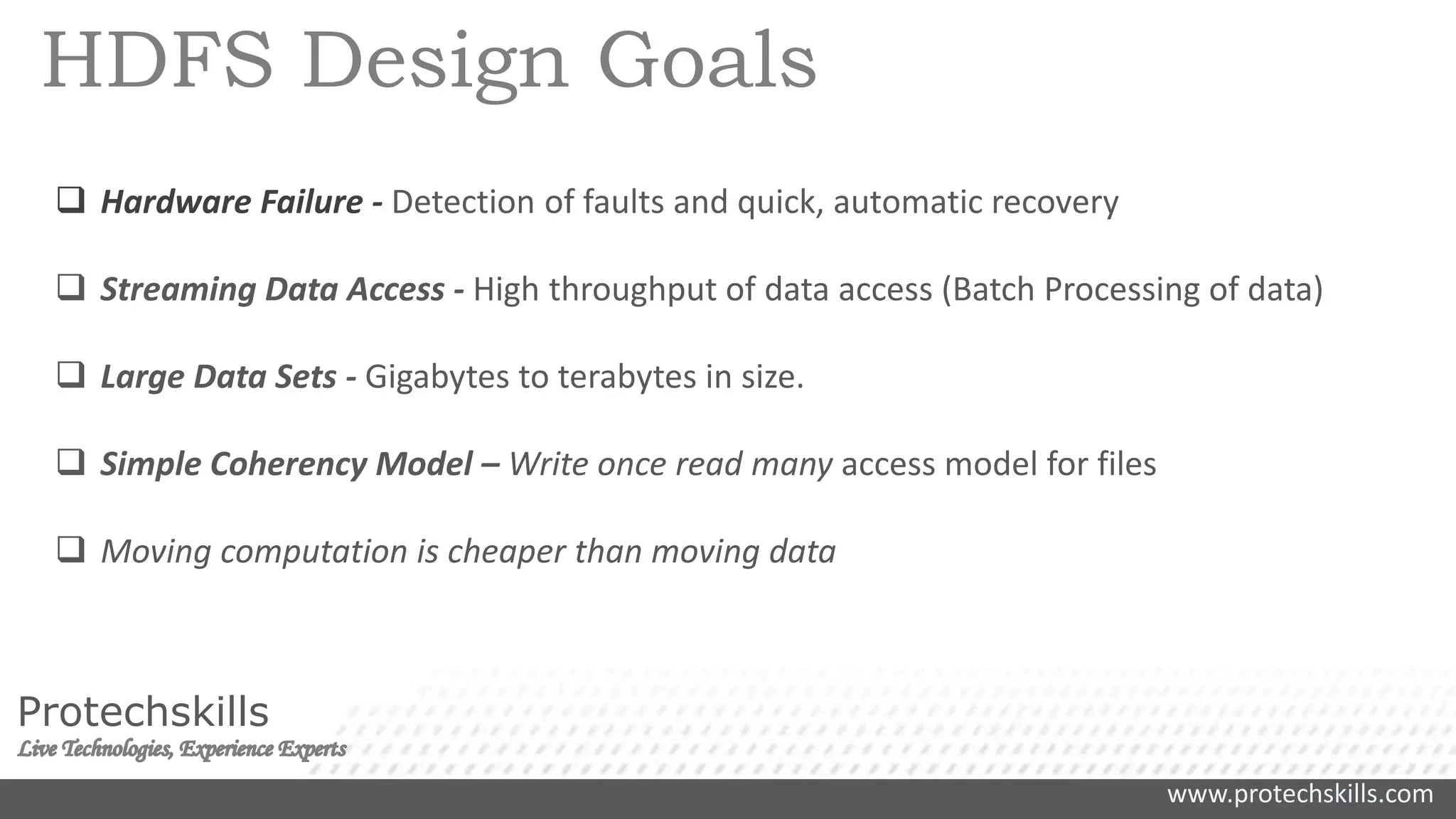 HDFS Design Goals

❑ Hardware Failure - Detection of faults and quick, automatic recovery

❑ Streaming Data Access - High throughput of data access (Batch Processing of data)

❑ Large Data Sets - Gigabytes to terabytes in size.

❑ Simple Coherency Model – Write once read many access model for files

❑ Moving computation is cheaper than moving data

Protechskills
Live Technologies, Experience Experts

www.protechskills.com